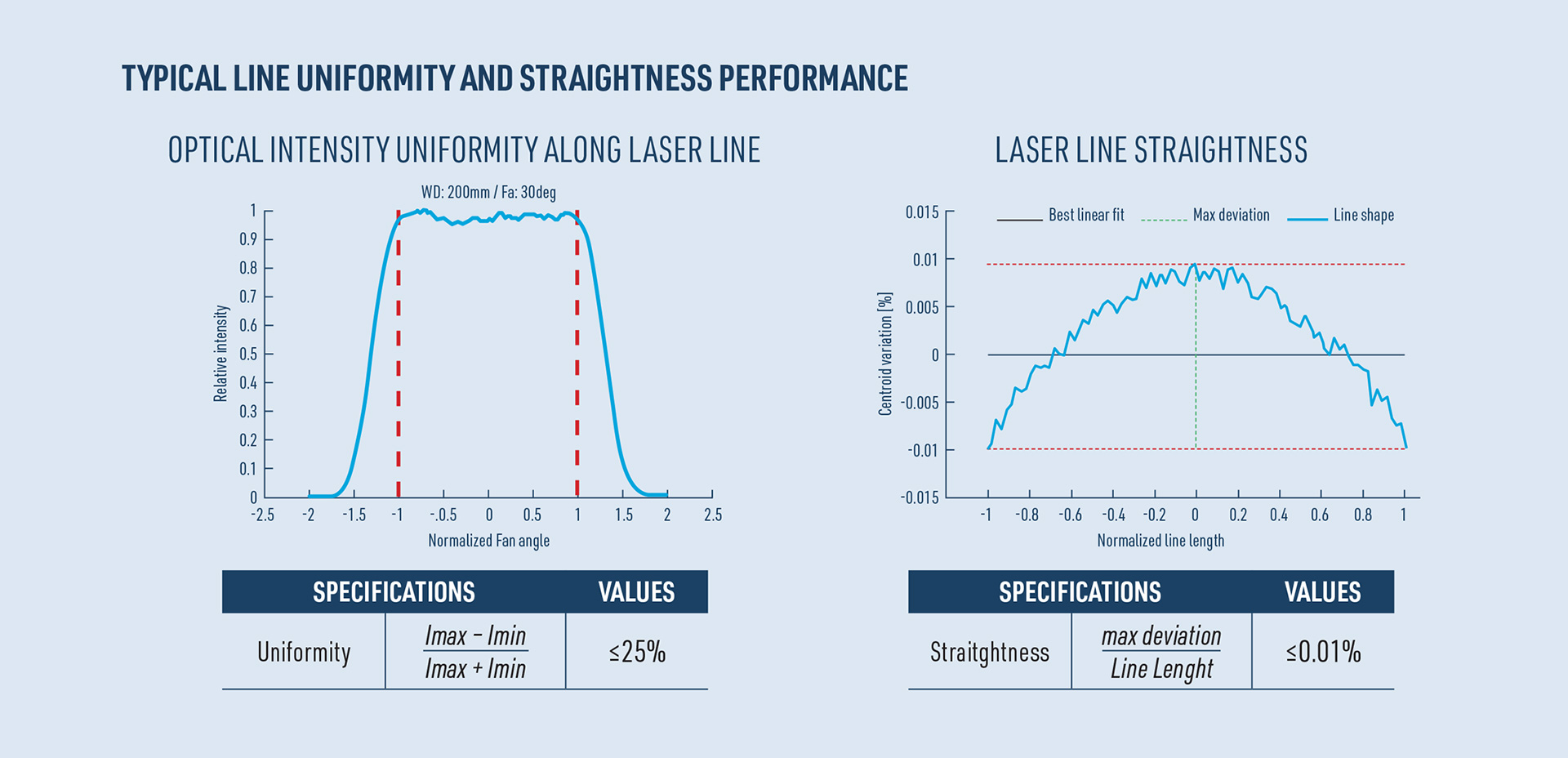 TYPICAL LINE UNIFORMITY AND STRAIGHTNESS PERFORMANCE

OPTICAL INTENSITY UNIFORMITY ALONG LASER LINE

WD: 200mm / Fa: 30deg

Relative intensity

1
0.9
0.8
0.7
0.6
0.5
0.4
0.3
0.2
0.1
0

-2.5 -2 -1.5 -1 -.0.5 0 0.5 1 1.5 2 2.5

Normalized Fan angle

| SPECIFICATIONS | | VALUES |
|---|---|---|
| Uniformity | $\frac{Imax - Imin}{Imax + Imin}$ | ≤25% |

LASER LINE STRAIGHTNESS

Best linear fit
Max deviation
Line shape

Centroid variation [%]

0.015
0.01
0.005
0
-0.005
-0.01
-0.015

-1 -0.8 -0.6 -0.4 -0.2 0 0.2 0.4 0.6 0.8 1

Normalized line length

| SPECIFICATIONS | | VALUES |
|---|---|---|
| Straitghtness | $\frac{max\ deviation}{Line\ Lenght}$ | ≤0.01% |